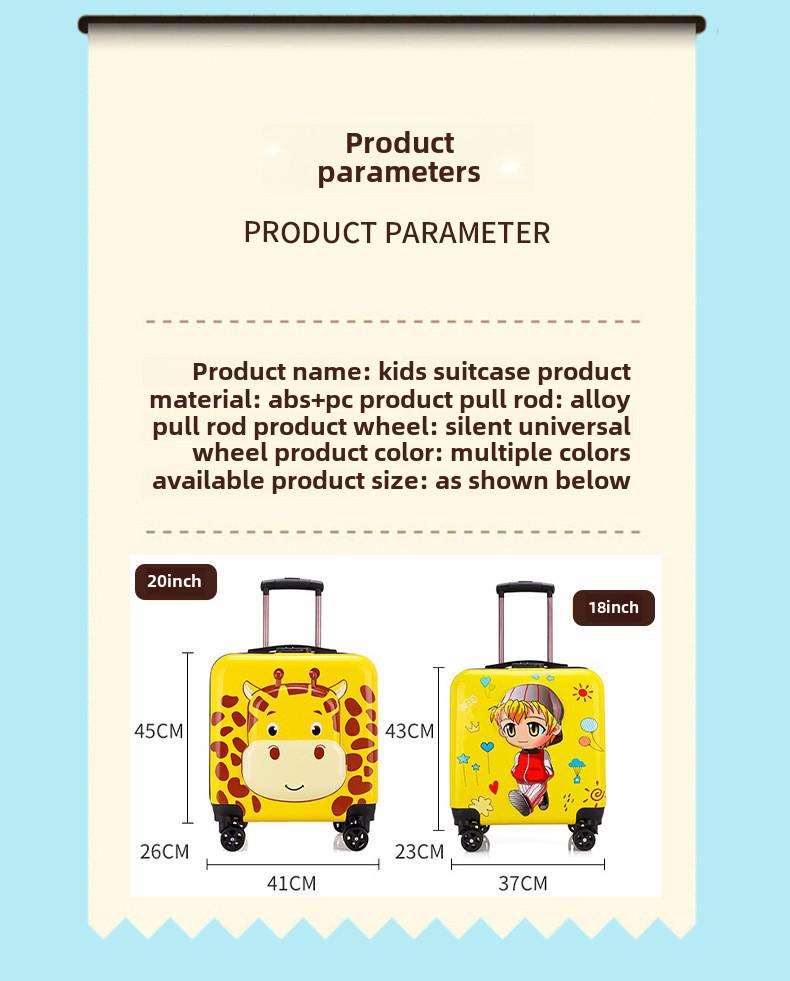 Product parameters

PRODUCT PARAMETER

Product name: kids suitcase product material: abs+pc product pull rod: alloy pull rod product wheel: silent universal wheel product color: multiple colors available product size: as shown below

20inch

45CM

26CM

41CM

18inch

43CM

23CM

37CM